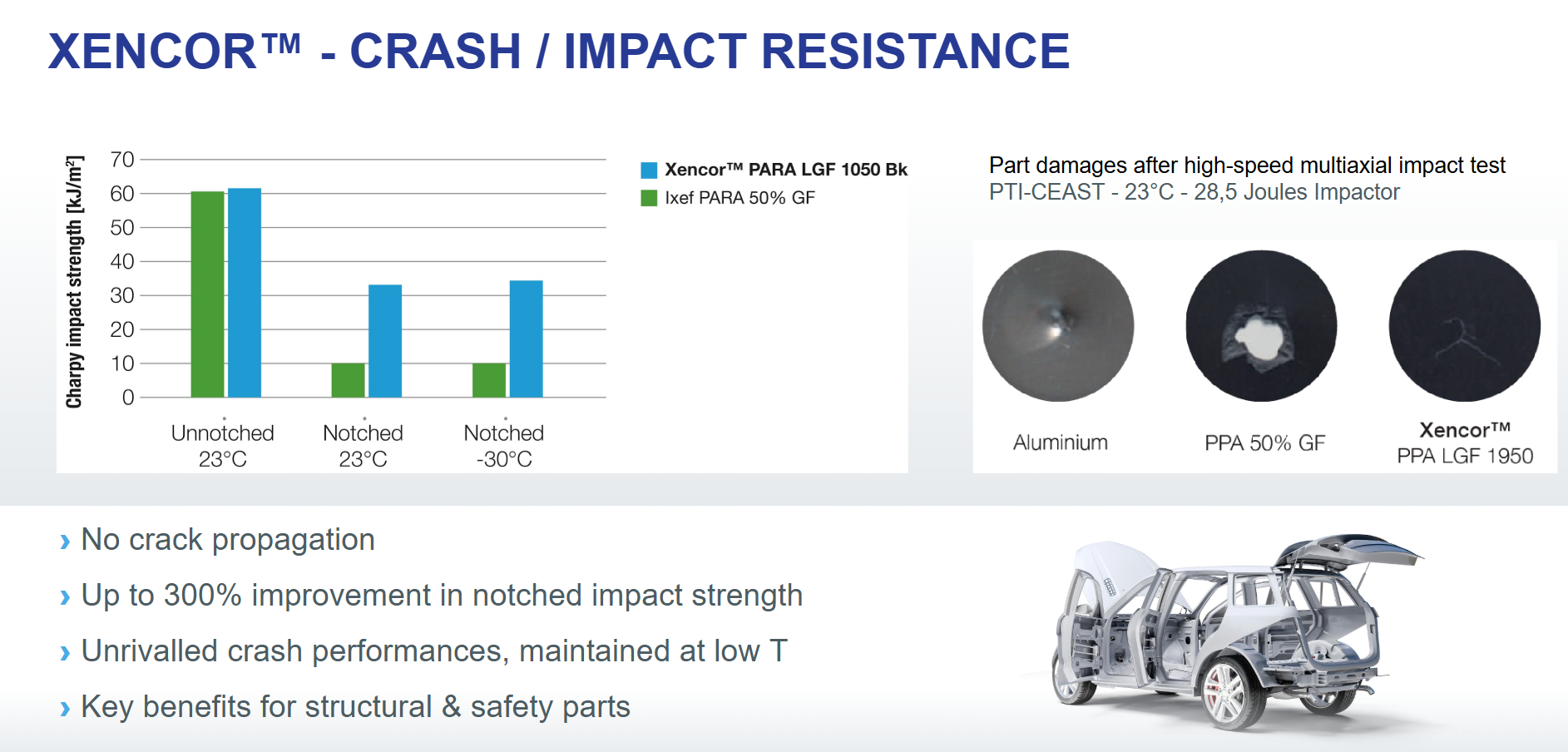 XENCOR™ - CRASH / IMPACT RESISTANCE

Charpy impact strength [kJ/m²]

70
60
50
40
30
20
10
0

Unnotched 23°C
Notched 23°C
Notched -30°C

Xencor™ PARA LGF 1050 Bk
Ixef PARA 50% GF

Part damages after high-speed multiaxial impact test
PTI-CEAST - 23°C - 28,5 Joules Impactor

Aluminium
PPA 50% GF
Xencor™ PPA LGF 1950

› No crack propagation
› Up to 300% improvement in notched impact strength
› Unrivalled crash performances, maintained at low T
› Key benefits for structural & safety parts